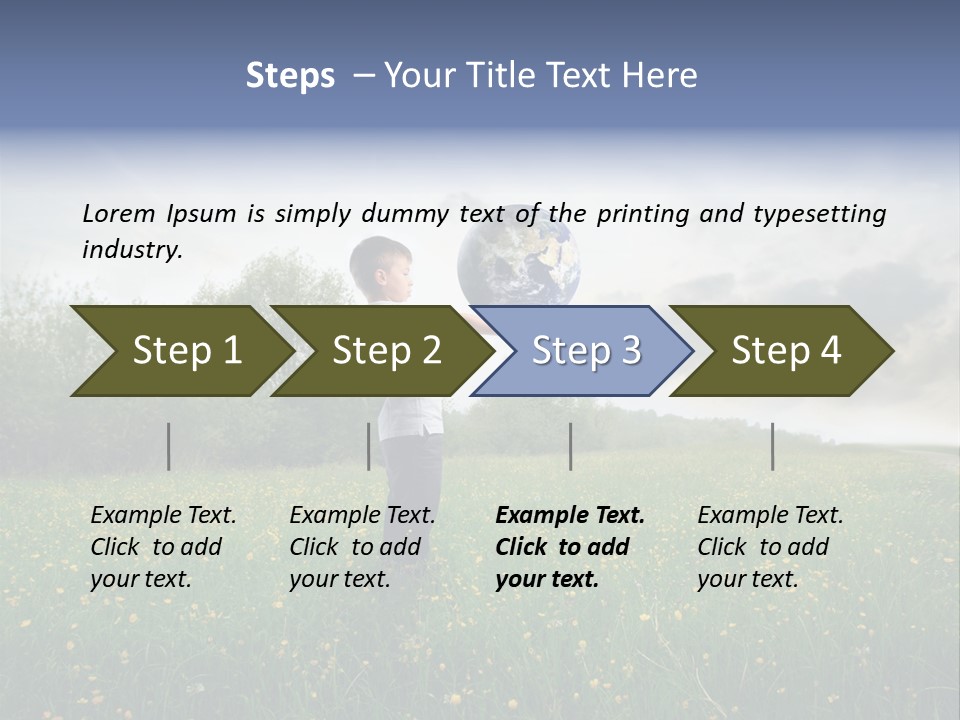 Steps – Your Title Text Here

Lorem Ipsum is simply dummy text of the printing and typesetting industry.

Step 1

Step 2

Step 3

Step 4

Example Text. Click to add your text.

Example Text. Click to add your text.

Example Text. Click to add your text.

Example Text. Click to add your text.